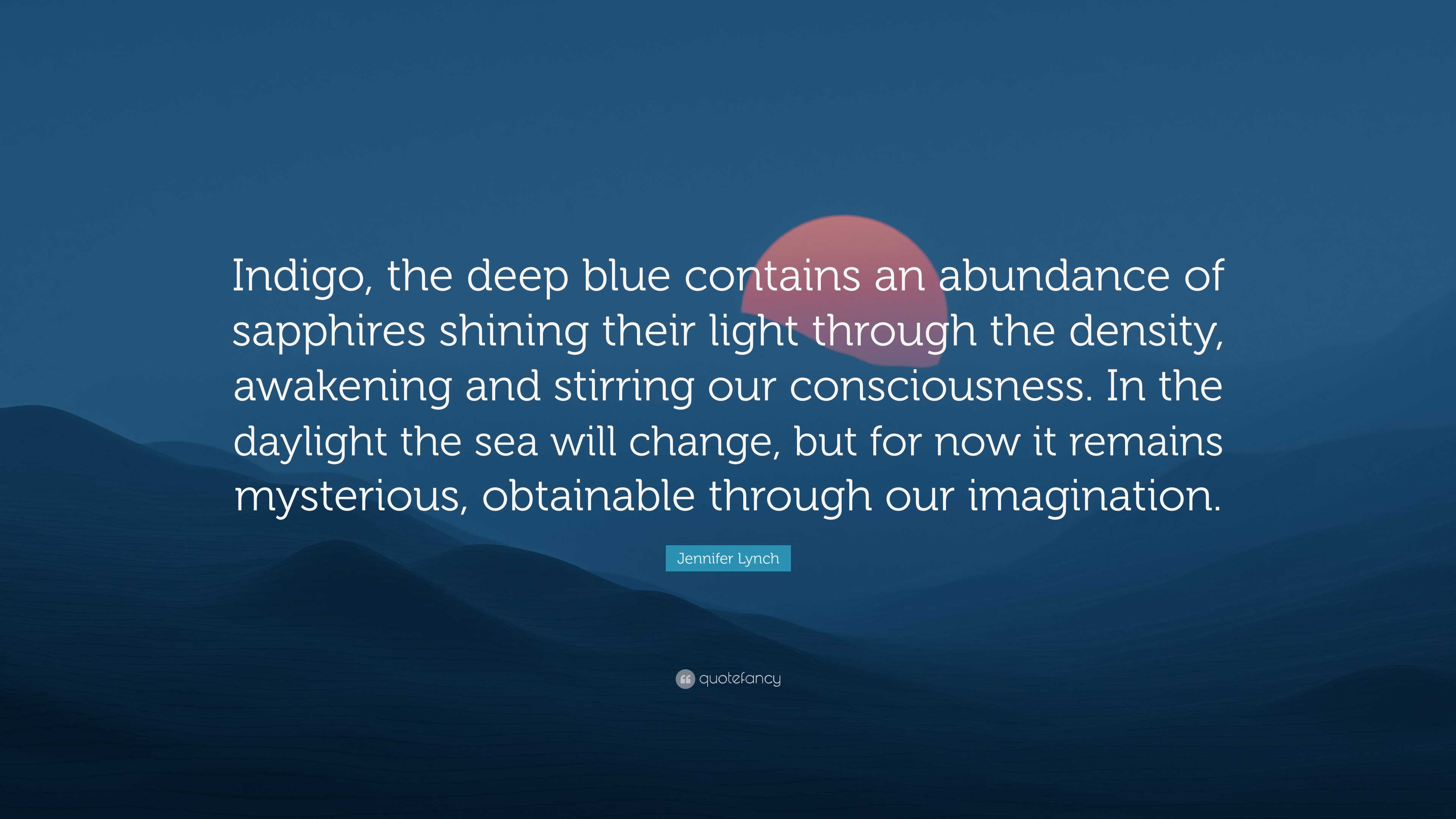 Indigo, the deep blue contains an abundance of sapphires shining their light through the density, awakening and stirring our consciousness. In the daylight the sea will change, but for now it remains mysterious, obtainable through our imagination.

Jennifer Lynch

quotefancy